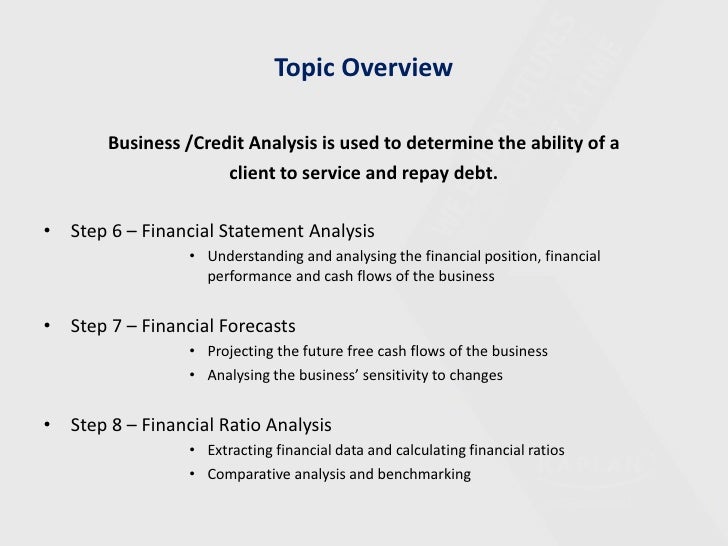 Topic Overview

Business /Credit Analysis is used to determine the ability of a client to service and repay debt.

• Step 6 – Financial Statement Analysis
  • Understanding and analysing the financial position, financial performance and cash flows of the business

• Step 7 – Financial Forecasts
  • Projecting the future free cash flows of the business
  • Analysing the business' sensitivity to changes

• Step 8 – Financial Ratio Analysis
  • Extracting financial data and calculating financial ratios
  • Comparative analysis and benchmarking